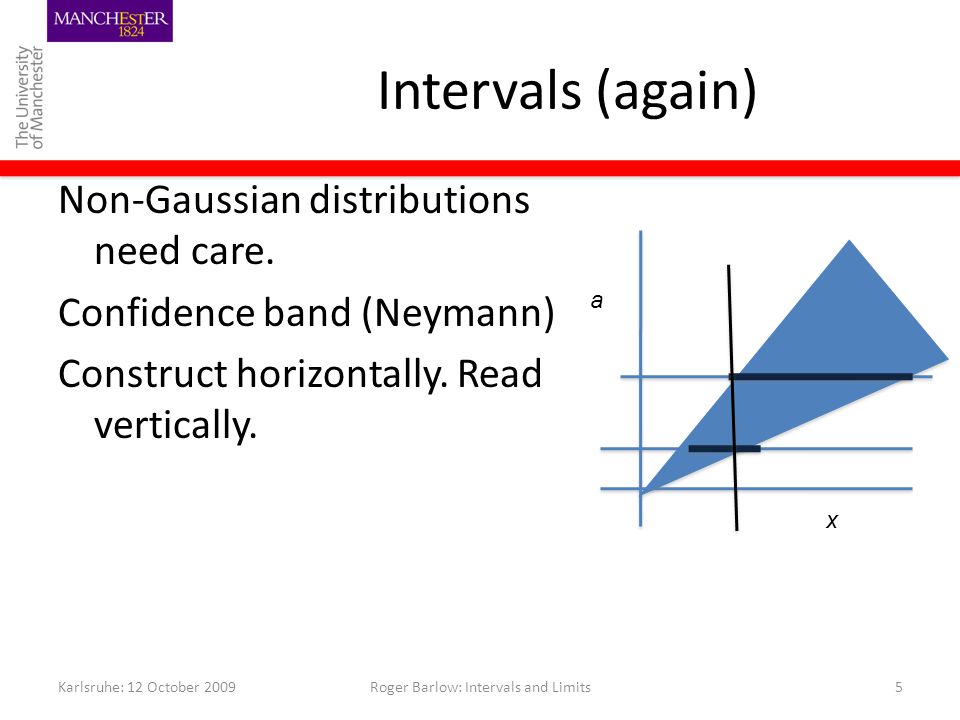 MANCHESTER 1824

The University of Manchester

Intervals (again)

Non-Gaussian distributions need care.

Confidence band (Neymann)

Construct horizontally. Read vertically.

a

x

Karlsruhe: 12 October 2009

Roger Barlow: Intervals and Limits

5